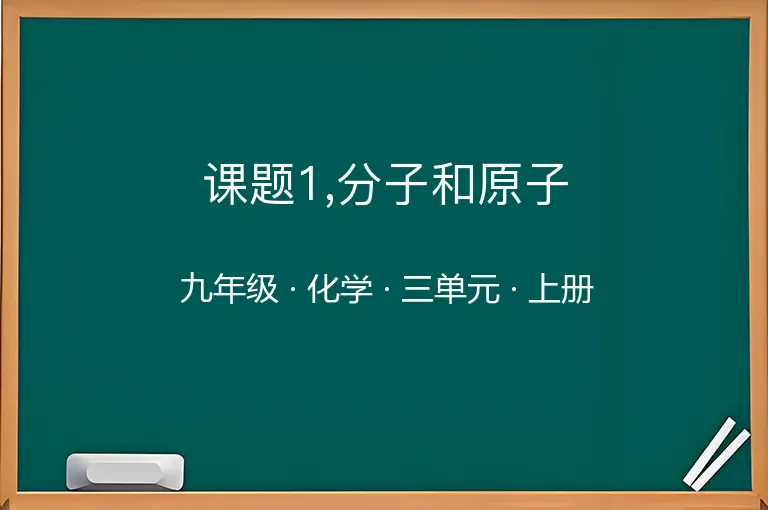 课题1,分子和原子

九年级 · 化学 · 三单元 · 上册